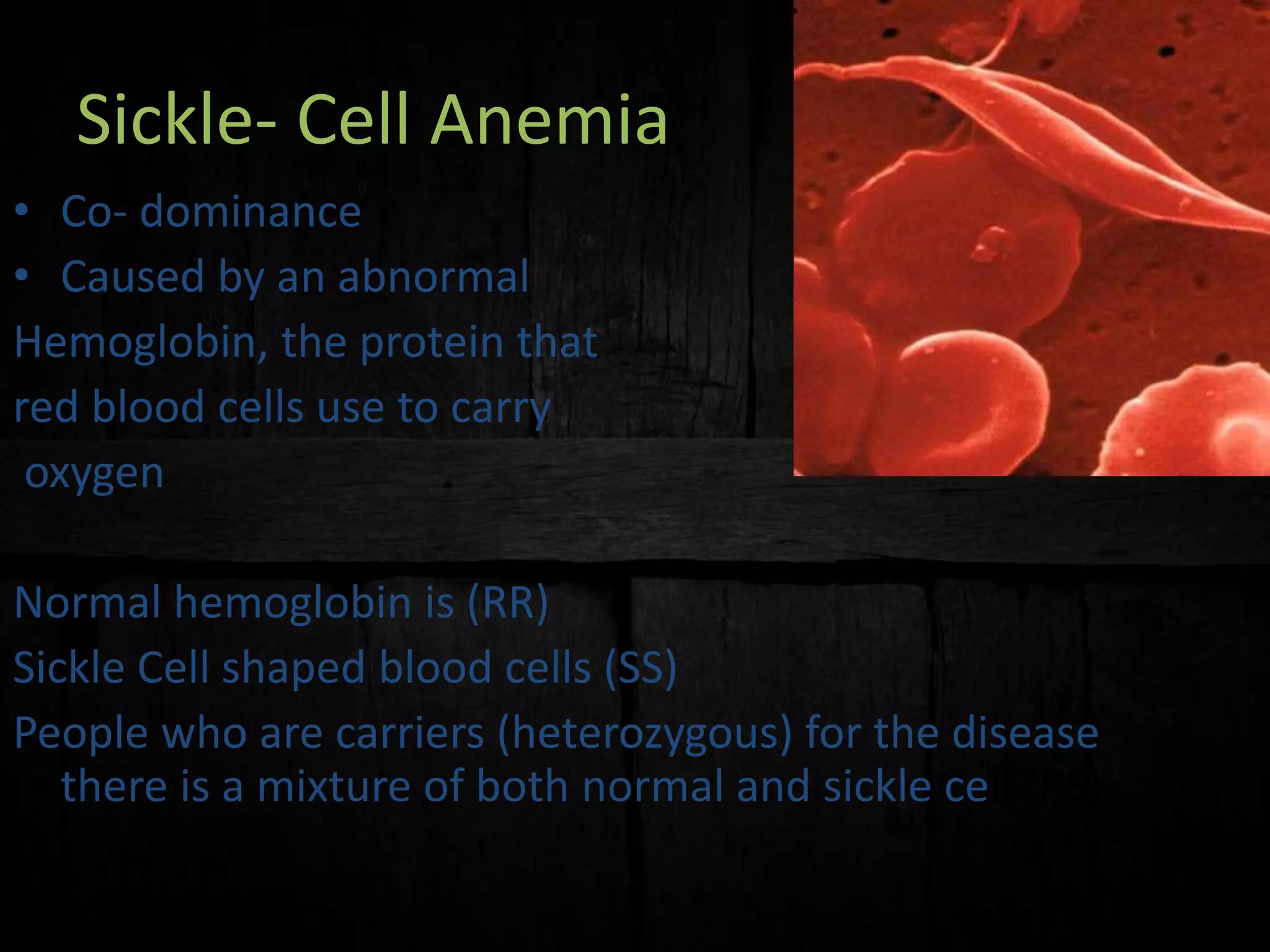 Sickle- Cell Anemia

• Co- dominance
• Caused by an abnormal Hemoglobin, the protein that red blood cells use to carry oxygen

Normal hemoglobin is (RR)
Sickle Cell shaped blood cells (SS)
People who are carriers (heterozygous) for the disease there is a mixture of both normal and sickle ce